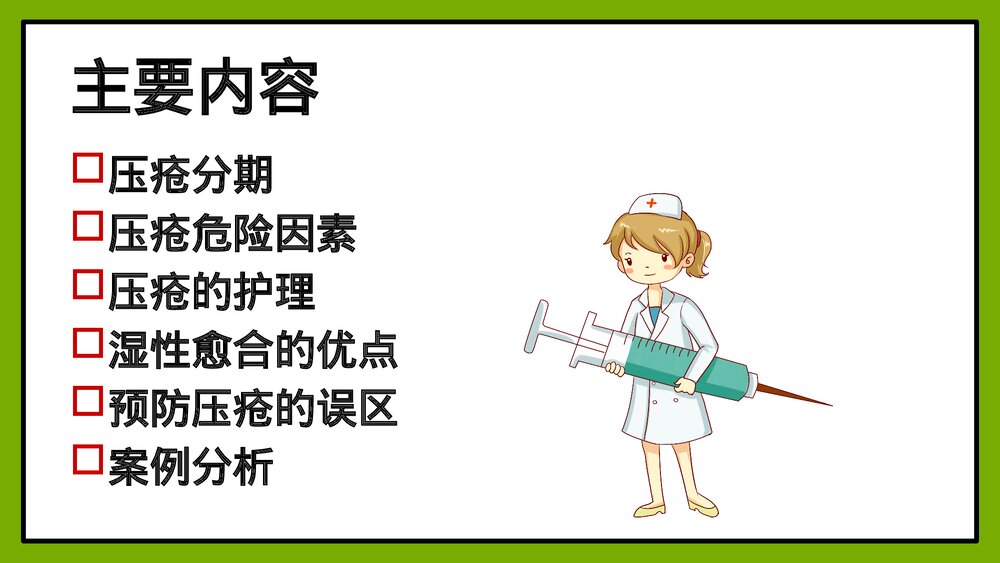 主要内容

□压疮分期
□压疮危险因素
□压疮的护理
□湿性愈合的优点
□预防压疮的误区
□案例分析